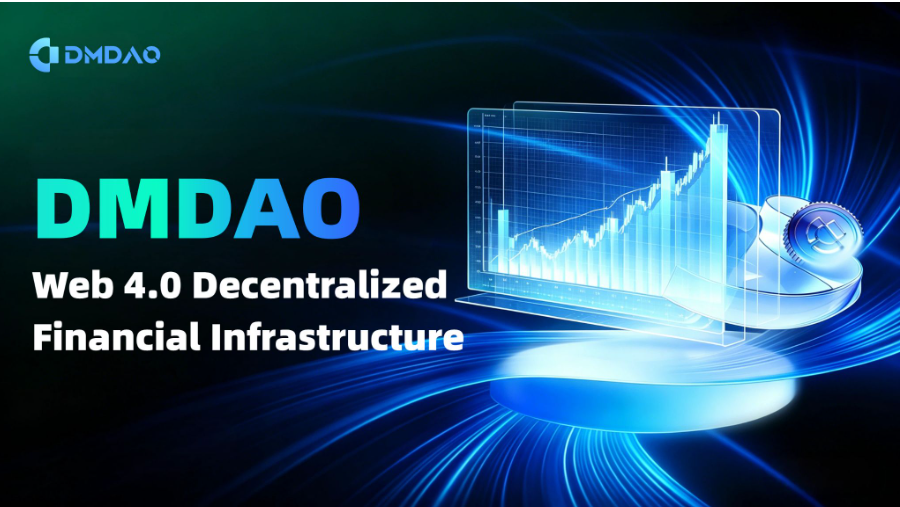 DMDAO

DMDAO

Web 4.0 Decentralized Financial Infrastructure